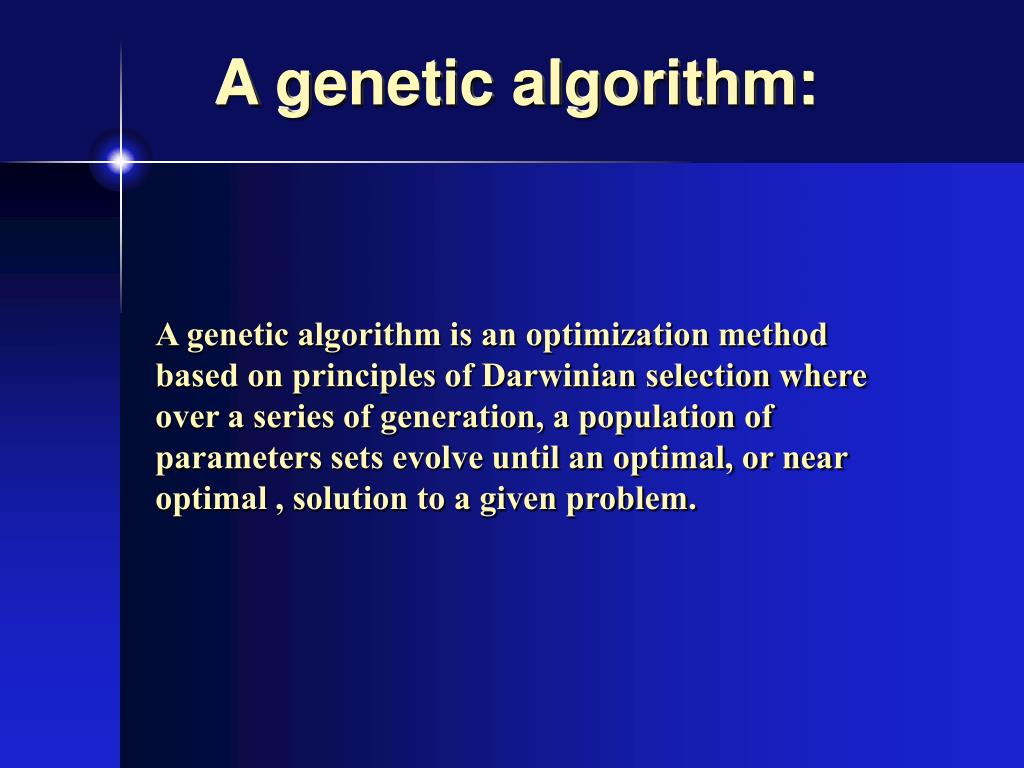 A genetic algorithm:

A genetic algorithm is an optimization method based on principles of Darwinian selection where over a series of generation, a population of parameters sets evolve until an optimal, or near optimal , solution to a given problem.